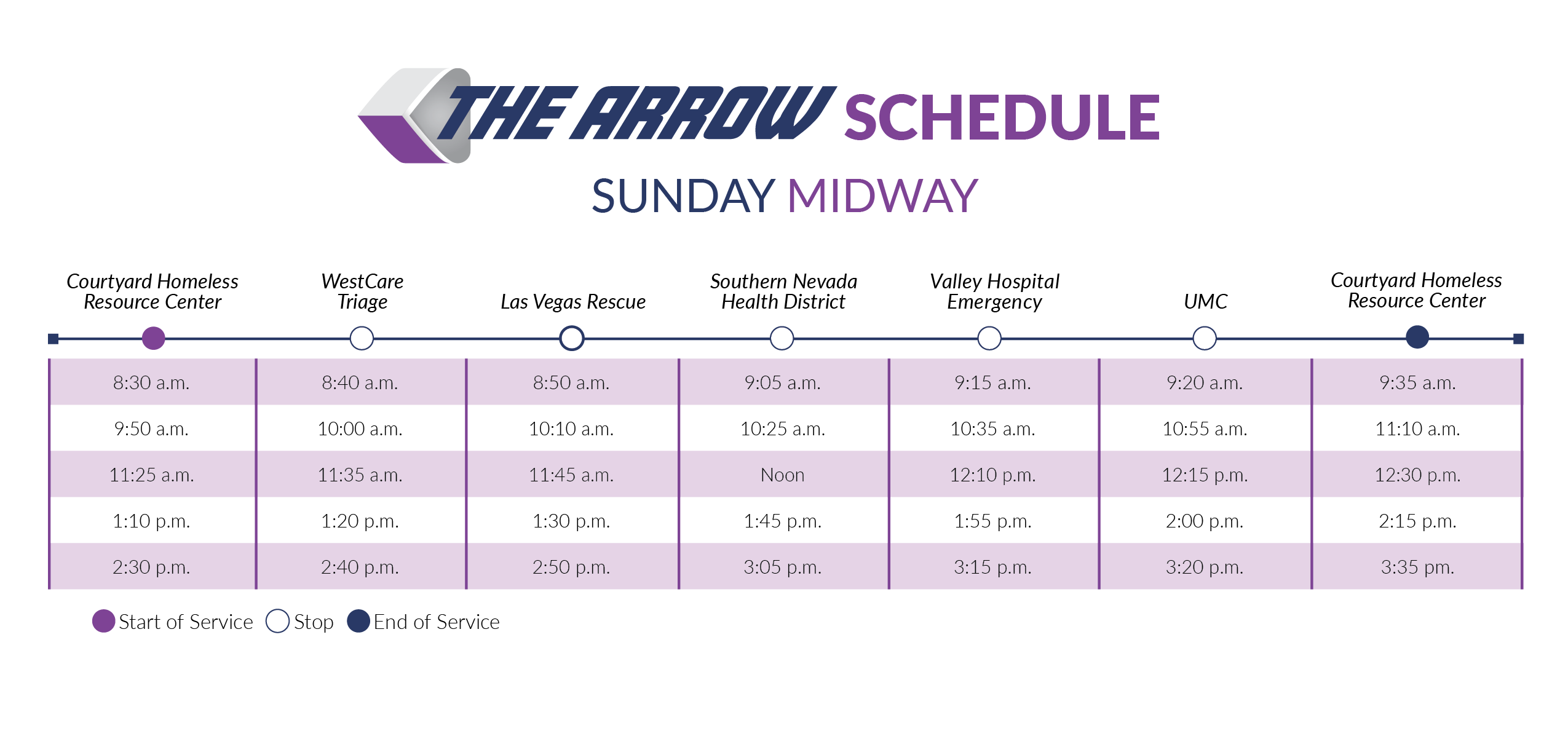 THE ARROW SCHEDULE

SUNDAY MIDWAY

| Courtyard Homeless Resource Center | WestCare Triage | Las Vegas Rescue | Southern Nevada Health District | Valley Hospital Emergency | UMC | Courtyard Homeless Resource Center |
|---|---|---|---|---|---|---|
| 8:30 a.m. | 8:40 a.m. | 8:50 a.m. | 9:05 a.m. | 9:15 a.m. | 9:20 a.m. | 9:35 a.m. |
| 9:50 a.m. | 10:00 a.m. | 10:10 a.m. | 10:25 a.m. | 10:35 a.m. | 10:55 a.m. | 11:10 a.m. |
| 11:25 a.m. | 11:35 a.m. | 11:45 a.m. | Noon | 12:10 p.m. | 12:15 p.m. | 12:30 p.m. |
| 1:10 p.m. | 1:20 p.m. | 1:30 p.m. | 1:45 p.m. | 1:55 p.m. | 2:00 p.m. | 2:15 p.m. |
| 2:30 p.m. | 2:40 p.m. | 2:50 p.m. | 3:05 p.m. | 3:15 p.m. | 3:20 p.m. | 3:35 pm. |

Start of Service Stop End of Service